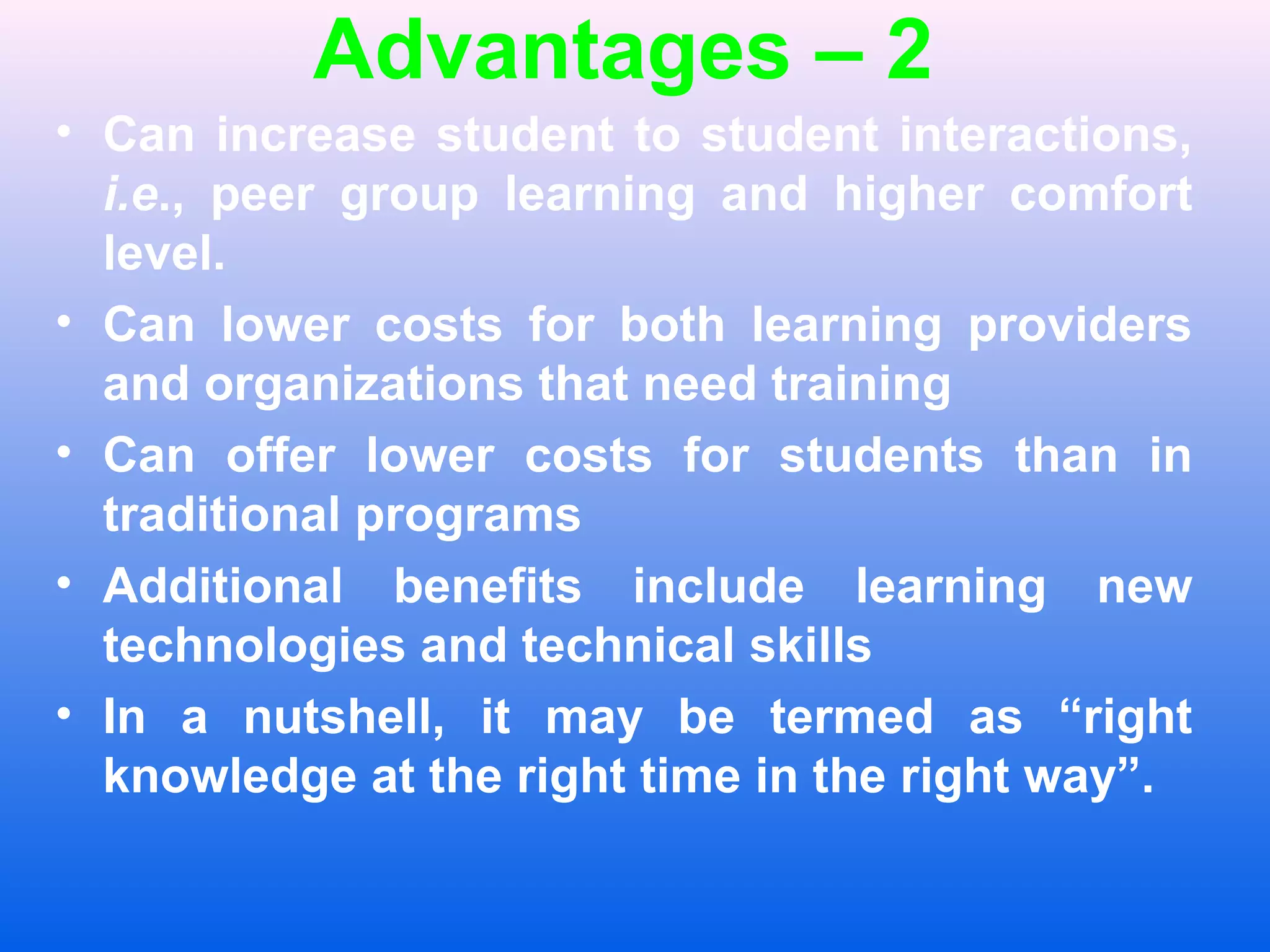 Advantages – 2

• Can increase student to student interactions, i.e., peer group learning and higher comfort level.

• Can lower costs for both learning providers and organizations that need training

• Can offer lower costs for students than in traditional programs

• Additional benefits include learning new technologies and technical skills

• In a nutshell, it may be termed as “right knowledge at the right time in the right way”.